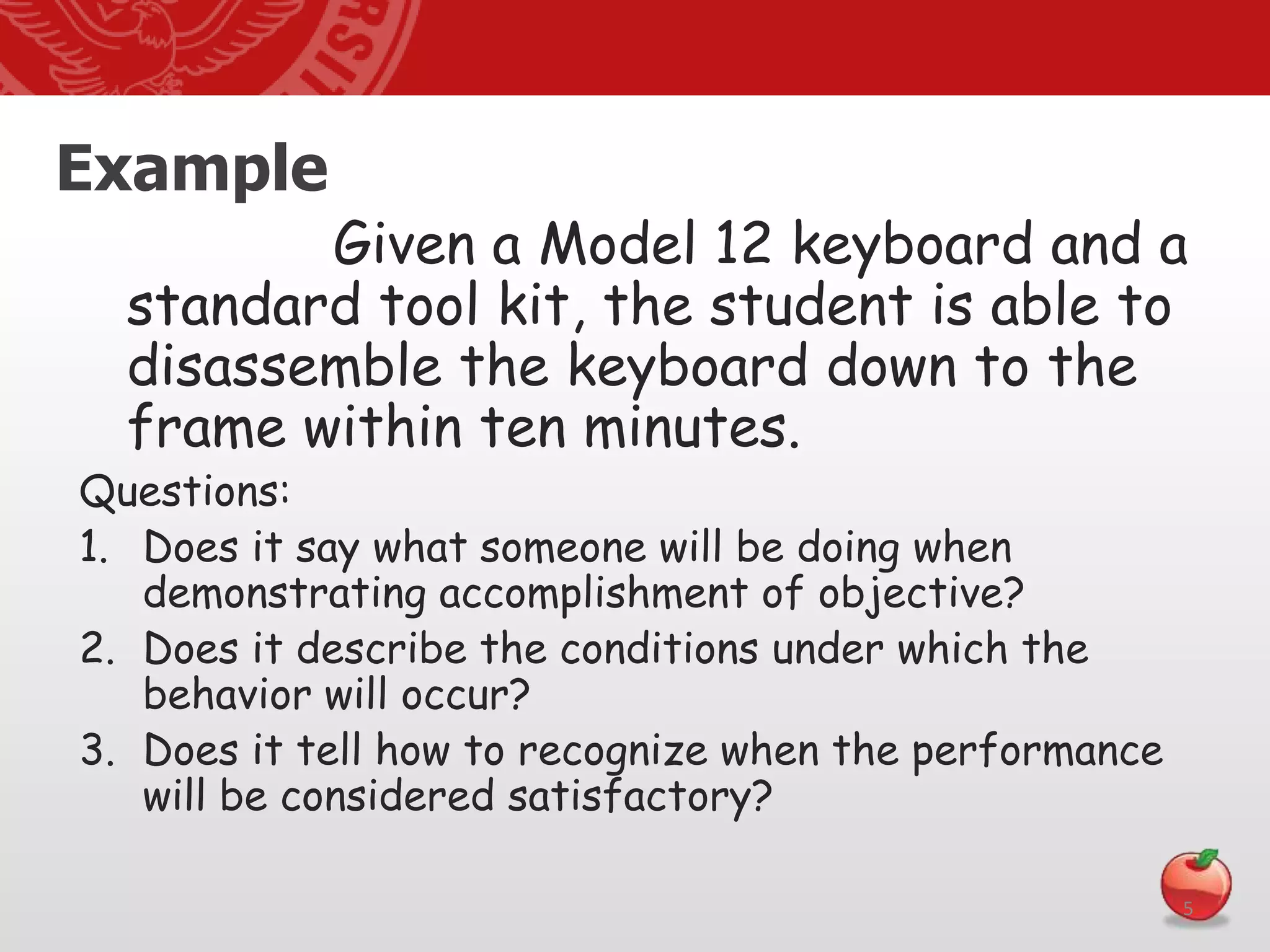 Example

Given a Model 12 keyboard and a standard tool kit, the student is able to disassemble the keyboard down to the frame within ten minutes.

Questions:

1. Does it say what someone will be doing when demonstrating accomplishment of objective?
2. Does it describe the conditions under which the behavior will occur?
3. Does it tell how to recognize when the performance will be considered satisfactory?

5